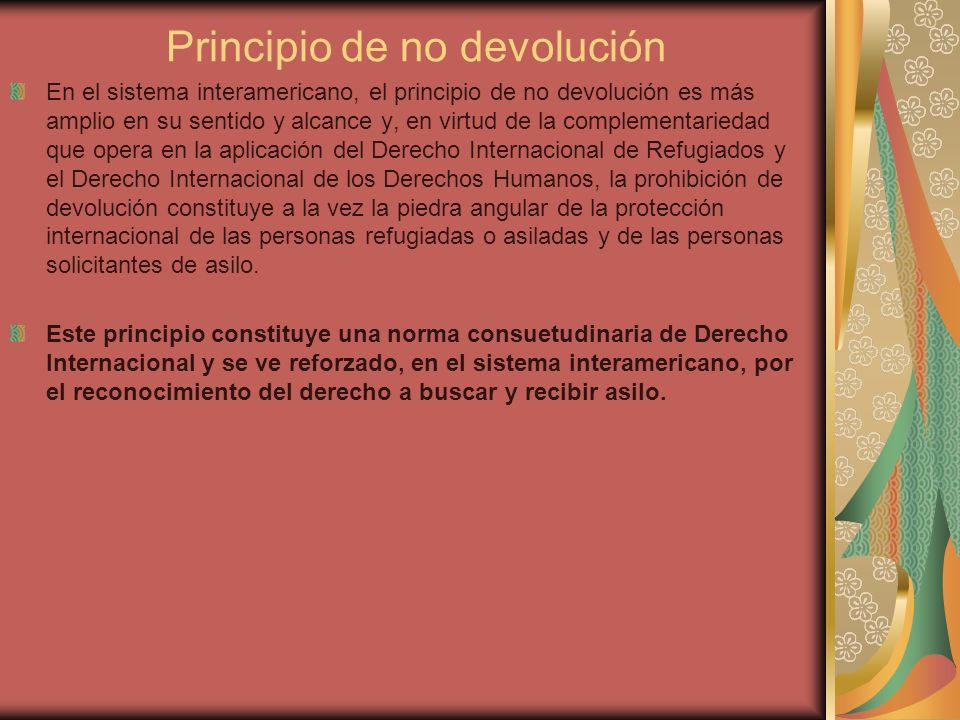 Principio de no devolución

En el sistema interamericano, el principio de no devolución es más amplio en su sentido y alcance y, en virtud de la complementariedad que opera en la aplicación del Derecho Internacional de Refugiados y el Derecho Internacional de los Derechos Humanos, la prohibición de devolución constituye a la vez la piedra angular de la protección internacional de las personas refugiadas o asiladas y de las personas solicitantes de asilo.

Este principio constituye una norma consuetudinaria de Derecho Internacional y se ve reforzado, en el sistema interamericano, por el reconocimiento del derecho a buscar y recibir asilo.